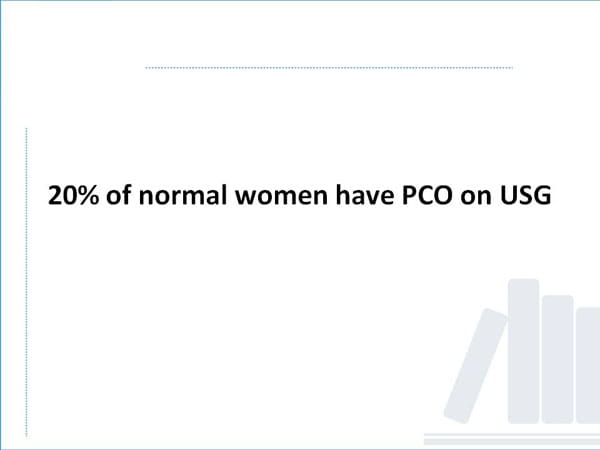 20% of normal women have PCO on USG